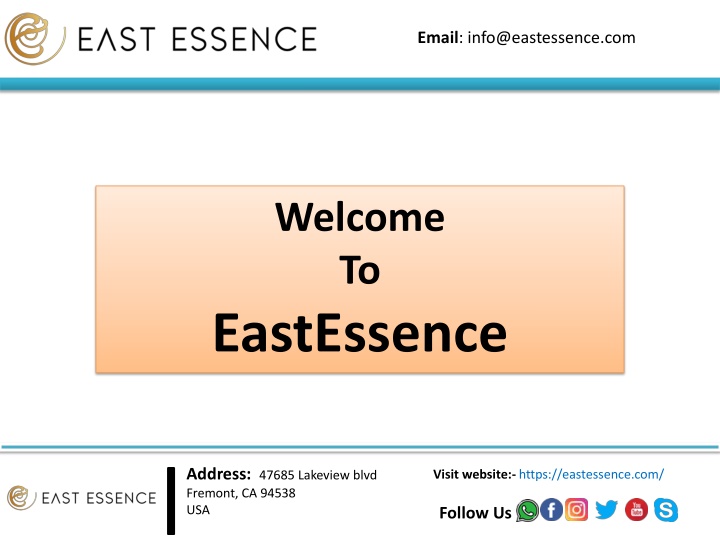 EAST ESSENCE

Email: info@eastessence.com

Welcome
To
EastEssence

EAST ESSENCE

Address: 47685 Lakeview blvd
Fremont, CA 94538
USA

Visit website:- https://eastessence.com/

Follow Us